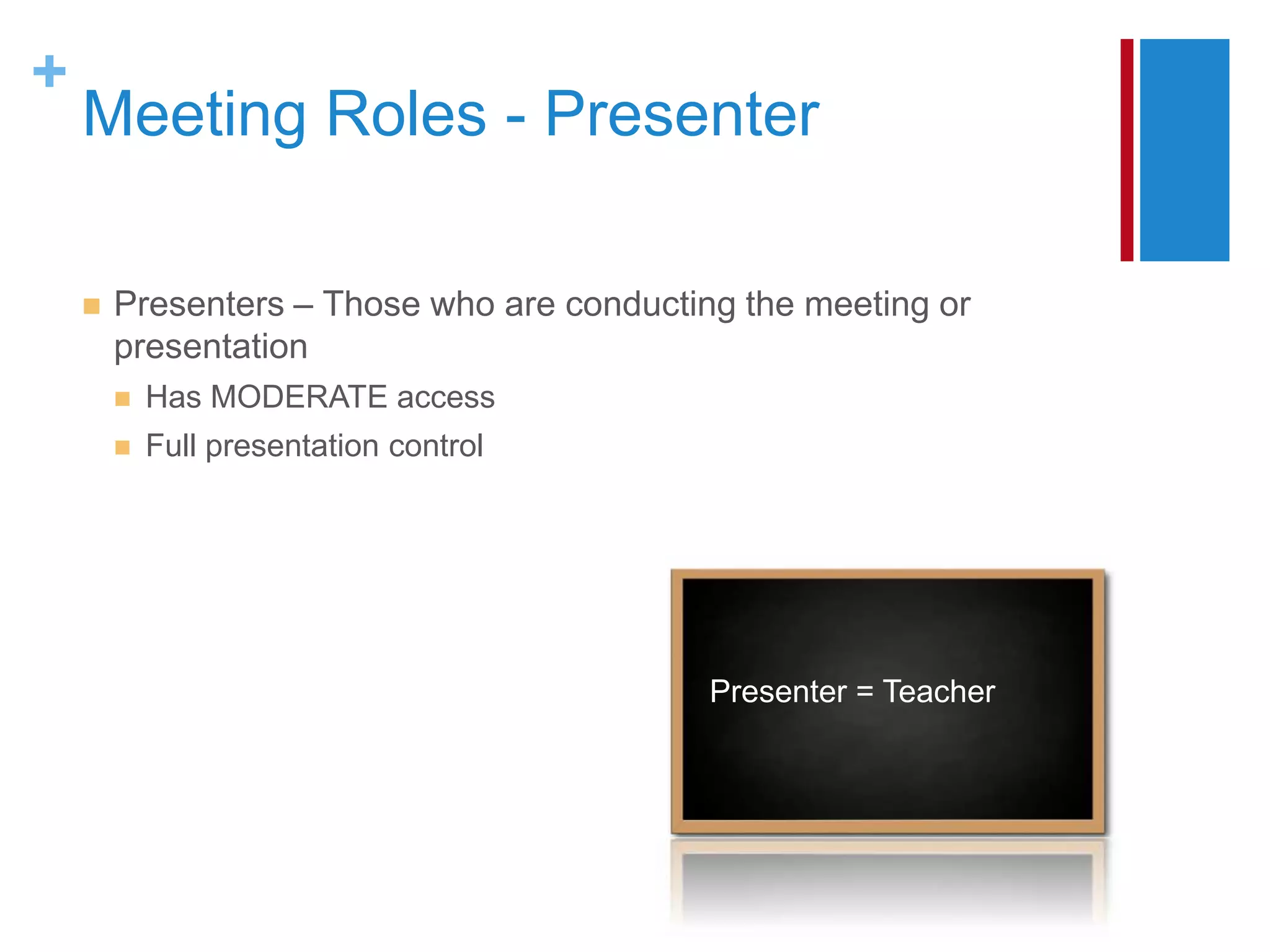 +
Meeting Roles - Presenter

Presenters – Those who are conducting the meeting or presentation

Has MODERATE access

Full presentation control

Presenter = Teacher